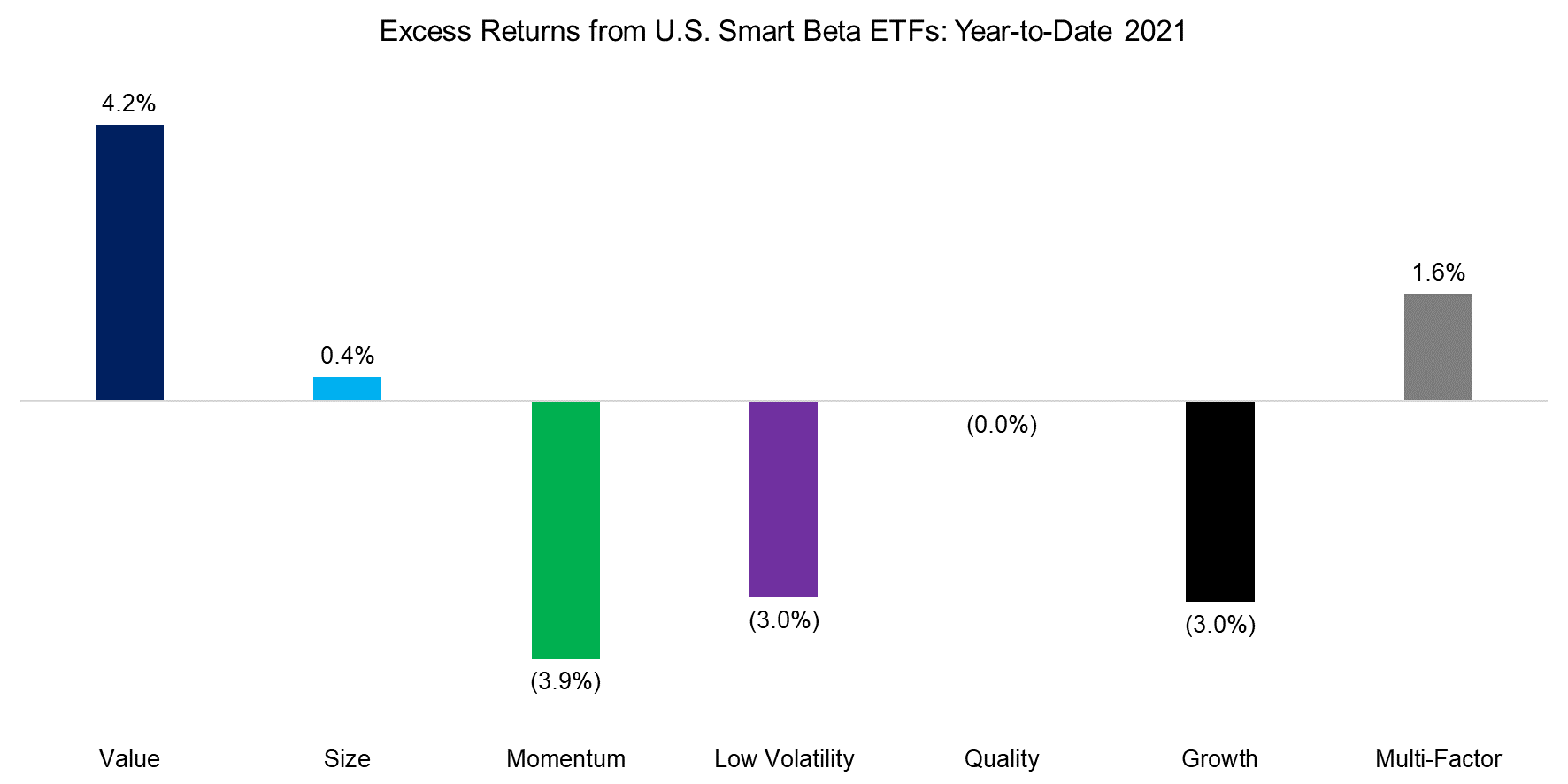 Excess Returns from U.S. Smart Beta ETFs: Year-to-Date 2021

4.2%

0.4%

(3.9%)

(3.0%)

(0.0%)

(3.0%)

1.6%

Value

Size

Momentum

Low Volatility

Quality

Growth

Multi-Factor